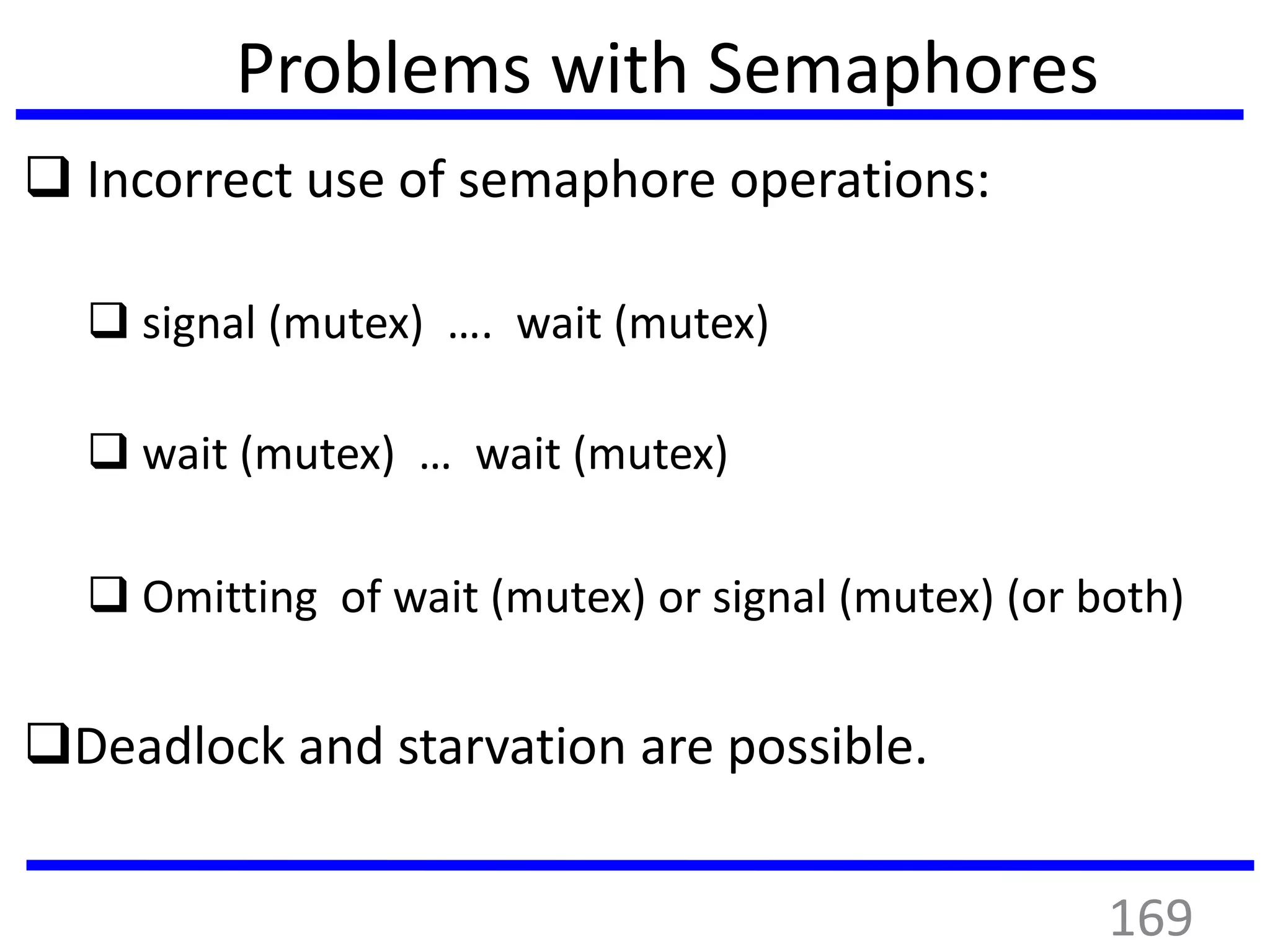 Problems with Semaphores

❑ Incorrect use of semaphore operations:

❑ signal (mutex) …. wait (mutex)

❑ wait (mutex) … wait (mutex)

❑ Omitting of wait (mutex) or signal (mutex) (or both)

❑Deadlock and starvation are possible.

169